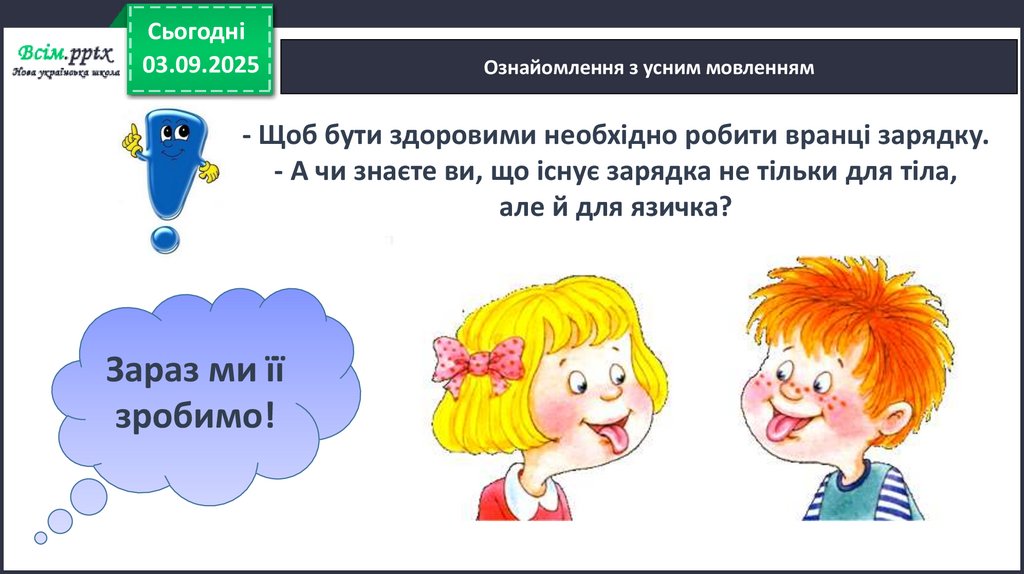 Всім.pptx
Нова українська школа

Сьогодні
03.09.2025

Ознайомлення з усним мовленням

- Щоб бути здоровими необхідно робити вранці зарядку.
- А чи знаєте ви, що існує зарядка не тільки для тіла, але й для язичка?

Зараз ми її зробимо!